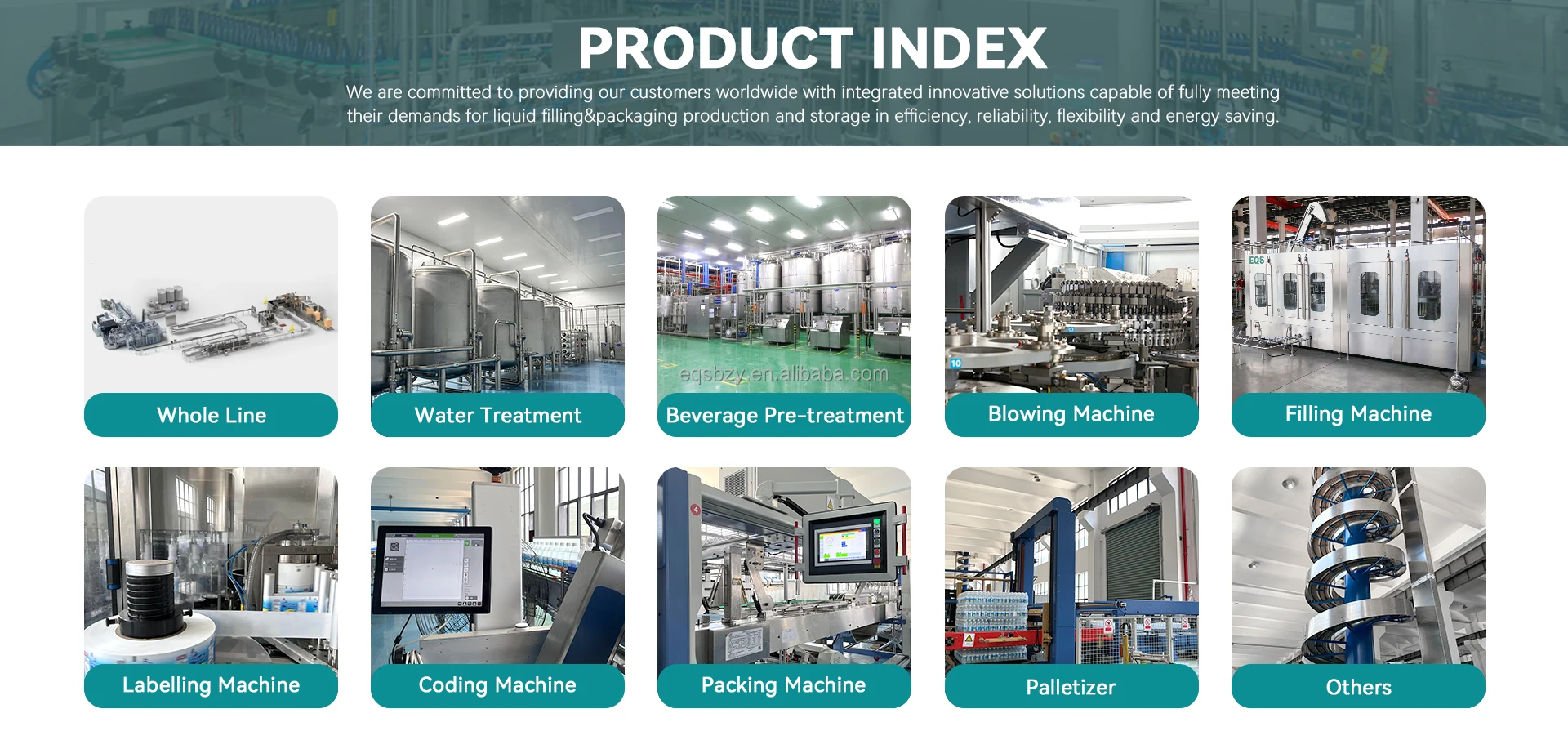 PRODUCT INDEX

We are committed to providing our customers worldwide with integrated innovative solutions capable of fully meeting their demands for liquid filling&packaging production and storage in efficiency, reliability, flexibility and energy saving.

Whole Line

Water Treatment

eqsbzy.en.alibaba.com

Beverage Pre-treatment

Blowing Machine

EQS

Filling Machine

Labelling Machine

Coding Machine

Packing Machine

Palletizer

Others